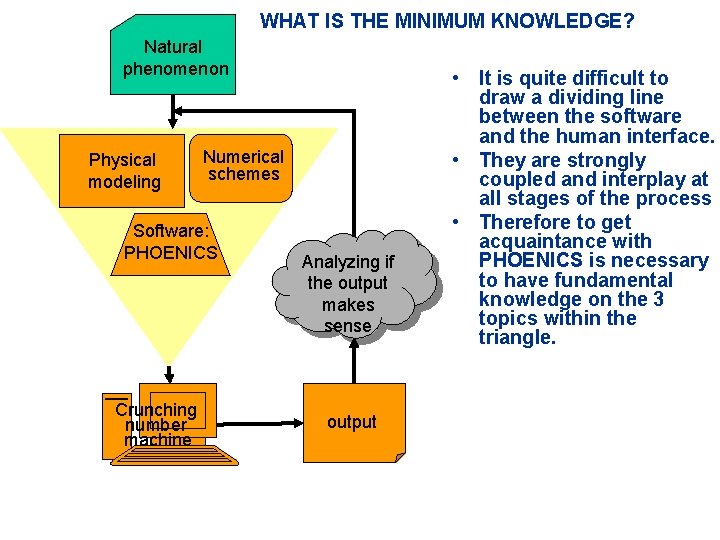 WHAT IS THE MINIMUM KNOWLEDGE?

Natural phenomenon

Physical modeling

Numerical schemes

Software: PHOENICS

Analyzing if the output makes sense

Crunching number machine

output

• It is quite difficult to draw a dividing line between the software and the human interface.
• They are strongly coupled and interplay at all stages of the process
• Therefore to get acquaintance with PHOENICS is necessary to have fundamental knowledge on the 3 topics within the triangle.